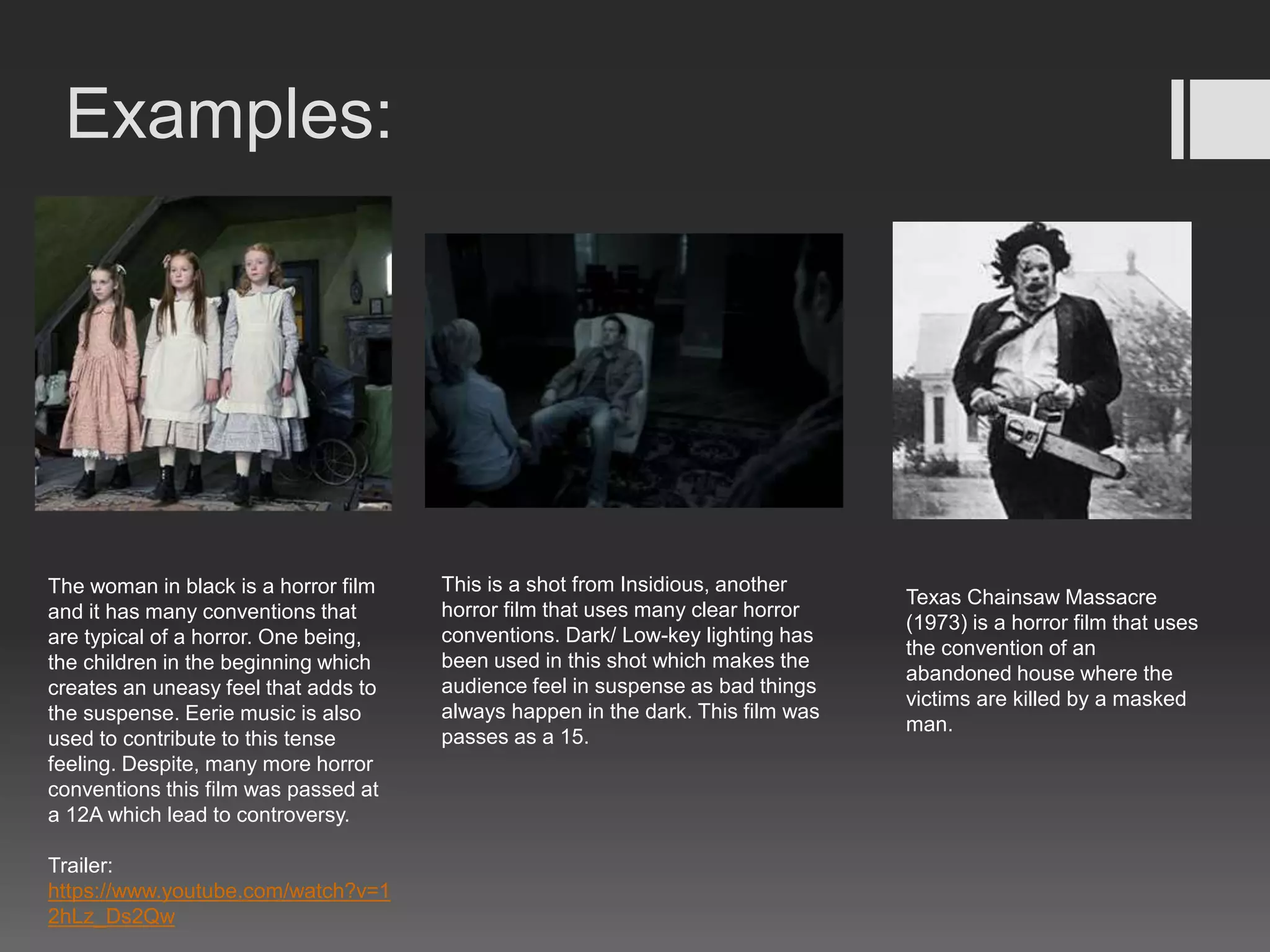 Examples:

The woman in black is a horror film and it has many conventions that are typical of a horror. One being, the children in the beginning which creates an uneasy feel that adds to the suspense. Eerie music is also used to contribute to this tense feeling. Despite, many more horror conventions this film was passed at a 12A which lead to controversy.

Trailer: https://www.youtube.com/watch?v=12hLz_Ds2Qw

This is a shot from Insidious, another horror film that uses many clear horror conventions. Dark/ Low-key lighting has been used in this shot which makes the audience feel in suspense as bad things always happen in the dark. This film was passes as a 15.

Texas Chainsaw Massacre (1973) is a horror film that uses the convention of an abandoned house where the victims are killed by a masked man.